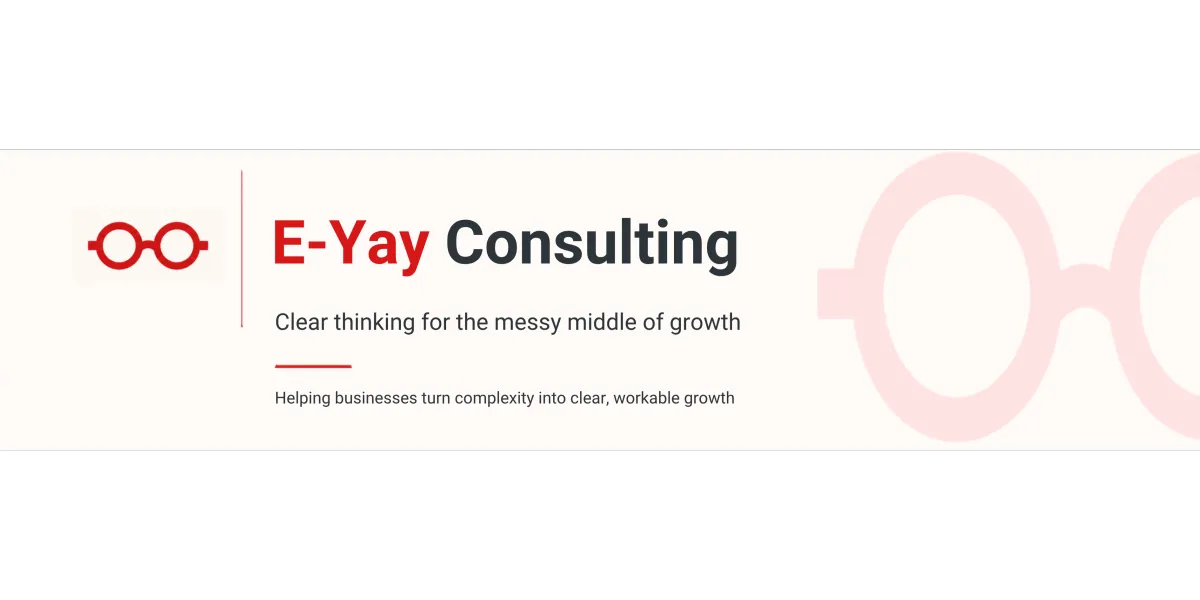 E-Yay Consulting

Clear thinking for the messy middle of growth

Helping businesses turn complexity into clear, workable growth